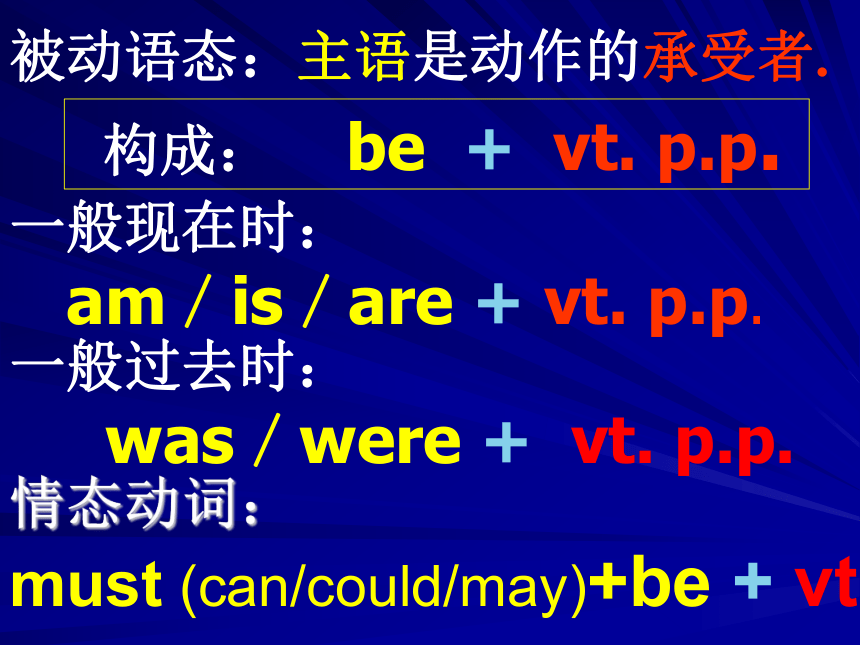 被动语态：主语是动作的承受者.

构成： be + vt. p.p.

一般现在时：

am / is / are + vt. p.p.

一般过去时：

was / were + vt. p.p.

情态动词：

must (can/could/may)+be + vt